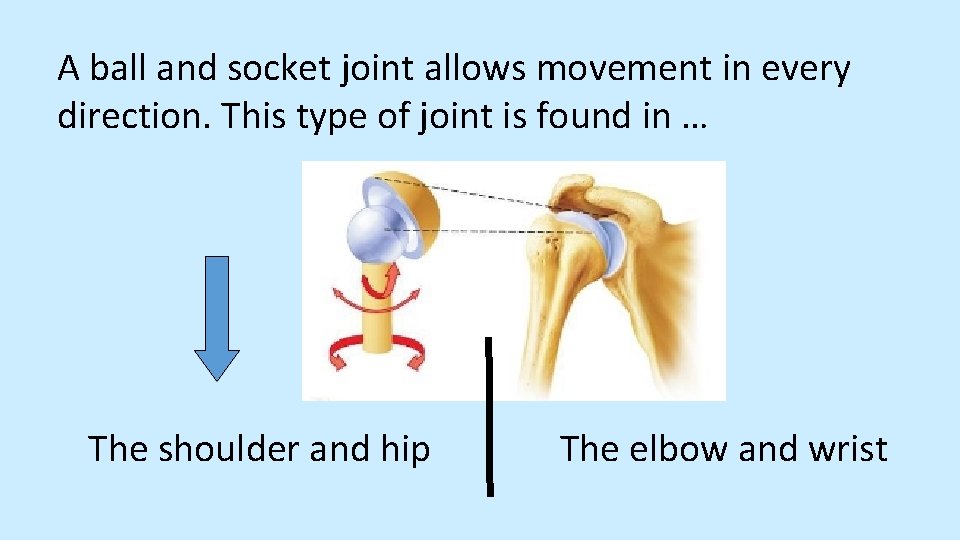 A ball and socket joint allows movement in every direction. This type of joint is found in …

The shoulder and hip

The elbow and wrist